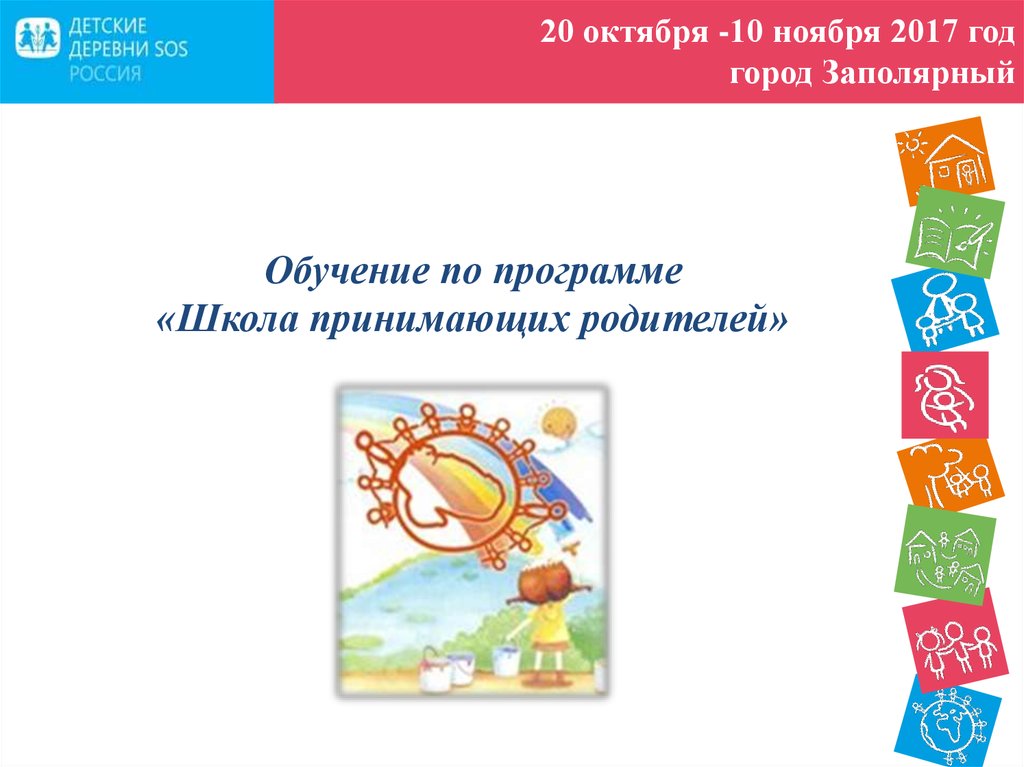 ДЕТСКИЕ ДЕРЕВНИ SOS РОССИЯ

20 октября -10 ноября 2017 год
город Заполярный

Обучение по программе
«Школа принимающих родителей»